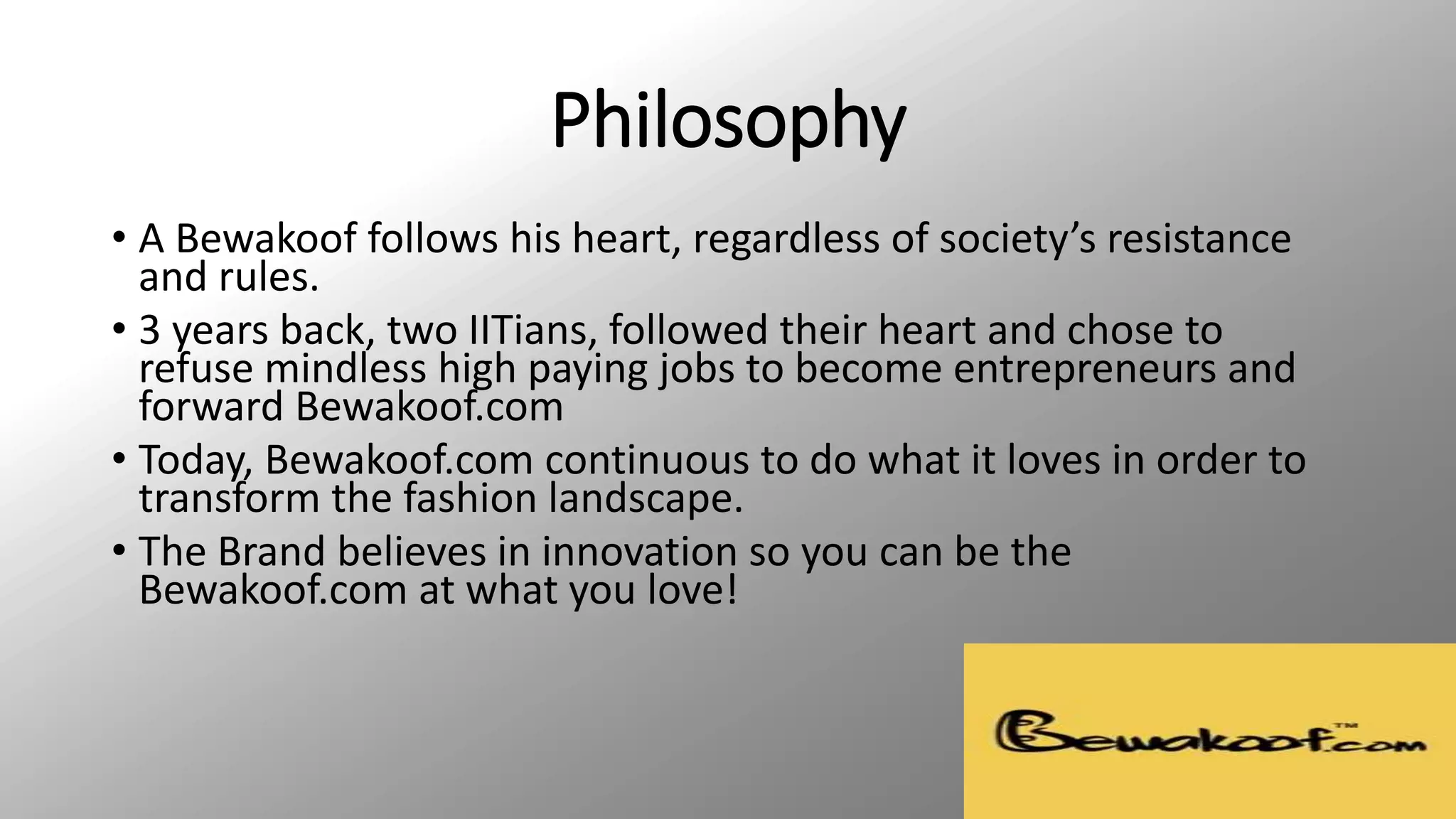 Philosophy

• A Bewakoof follows his heart, regardless of society's resistance and rules.

• 3 years back, two IITians, followed their heart and chose to refuse mindless high paying jobs to become entrepreneurs and forward Bewakoof.com

• Today, Bewakoof.com continuous to do what it loves in order to transform the fashion landscape.

• The Brand believes in innovation so you can be the Bewakoof.com at what you love!

Bewakoof.com™